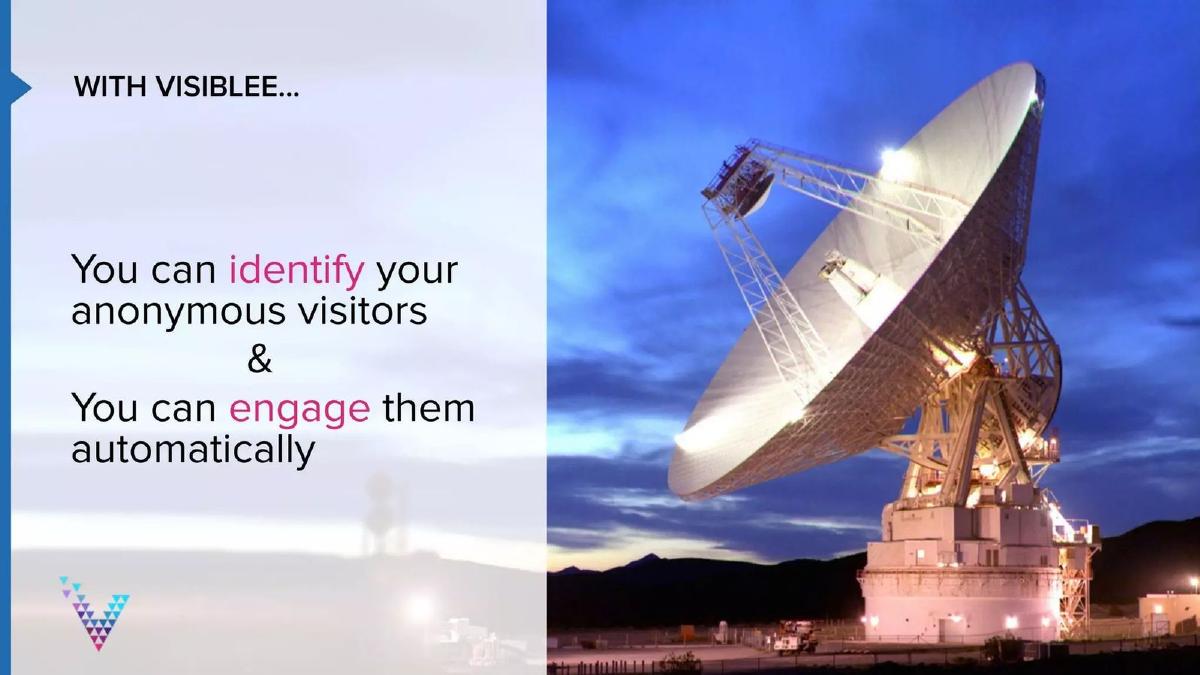 WITH VISIBLEE...

You can identify your anonymous visitors
&
You can engage them automatically